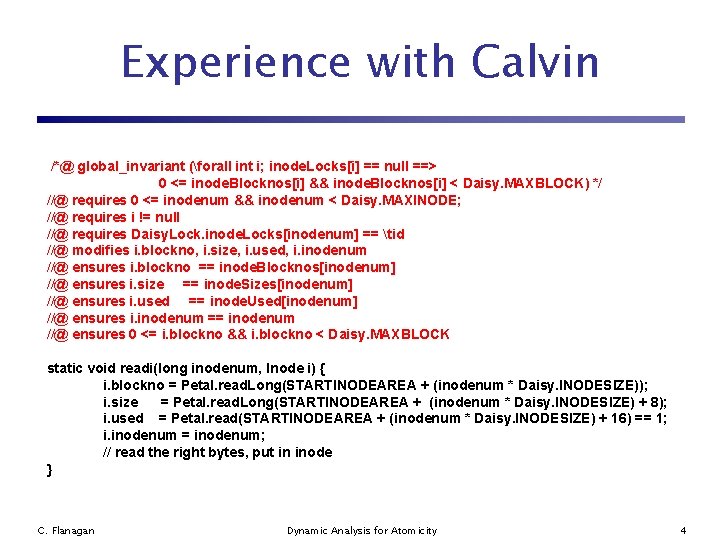 Experience with Calvin

/*@ global_invariant (\forall int i; inodeLocks[i] == null ==>
0 <= inodeBlocknos[i] && inodeBlocknos[i] < Daisy.MAXBLOCK) */
//@ requires 0 <= inodenum && inodenum < Daisy.MAXINODE;
//@ requires i != null
//@ requires DaisyLock.inodeLocks[inodenum] == \tid
//@ modifies i.blockno, i.size, i.used, i.inodenum
//@ ensures i.blockno == inodeBlocknos[inodenum]
//@ ensures i.size == inodeSizes[inodenum]
//@ ensures i.used == inodeUsed[inodenum]
//@ ensures i.inodenum == inodenum
//@ ensures 0 <= i.blockno && i.blockno < Daisy.MAXBLOCK

static void readi(long inodenum, Inode i) {
i.blockno = Petal.readLong(STARTINODEAREA + (inodenum * Daisy.INODESIZE));
i.size = Petal.readLong(STARTINODEAREA + (inodenum * Daisy.INODESIZE) + 8);
i.used = Petal.read(STARTINODEAREA + (inodenum * Daisy.INODESIZE) + 16) == 1;
i.inodenum = inodenum;
// read the right bytes, put in inode
}

C. Flanagan

Dynamic Analysis for Atomicity

4